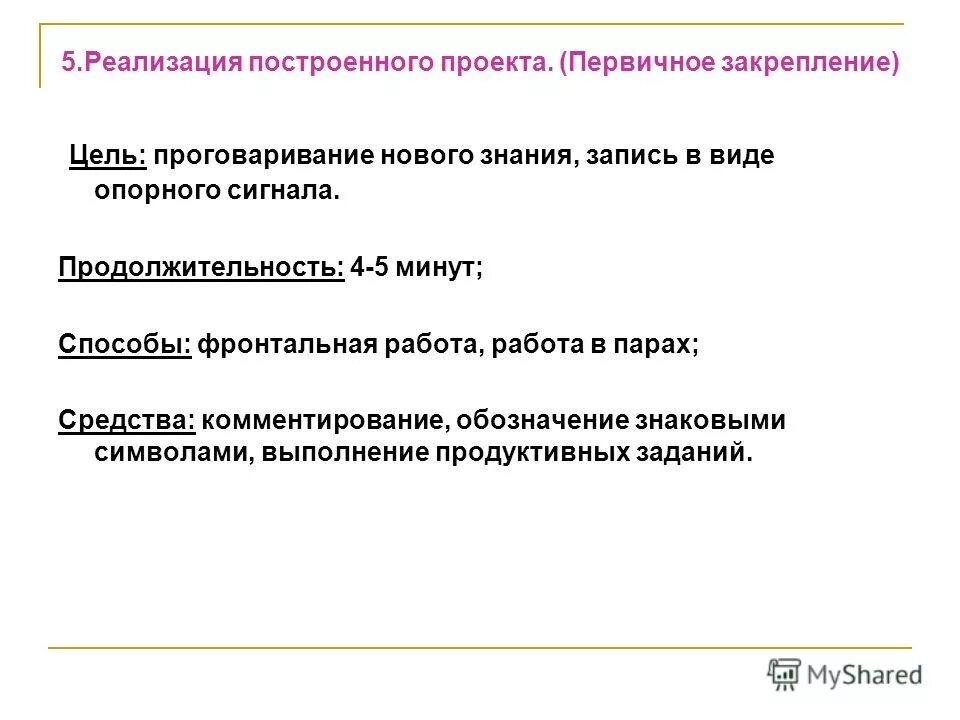 5.Реализация построенного проекта. (Первичное закрепление)

Цель: проговаривание нового знания, запись в виде опорного сигнала.

Продолжительность: 4-5 минут;

Способы: фронтальная работа, работа в парах;

Средства: комментирование, обозначение знаковыми символами, выполнение продуктивных заданий.

MyShared